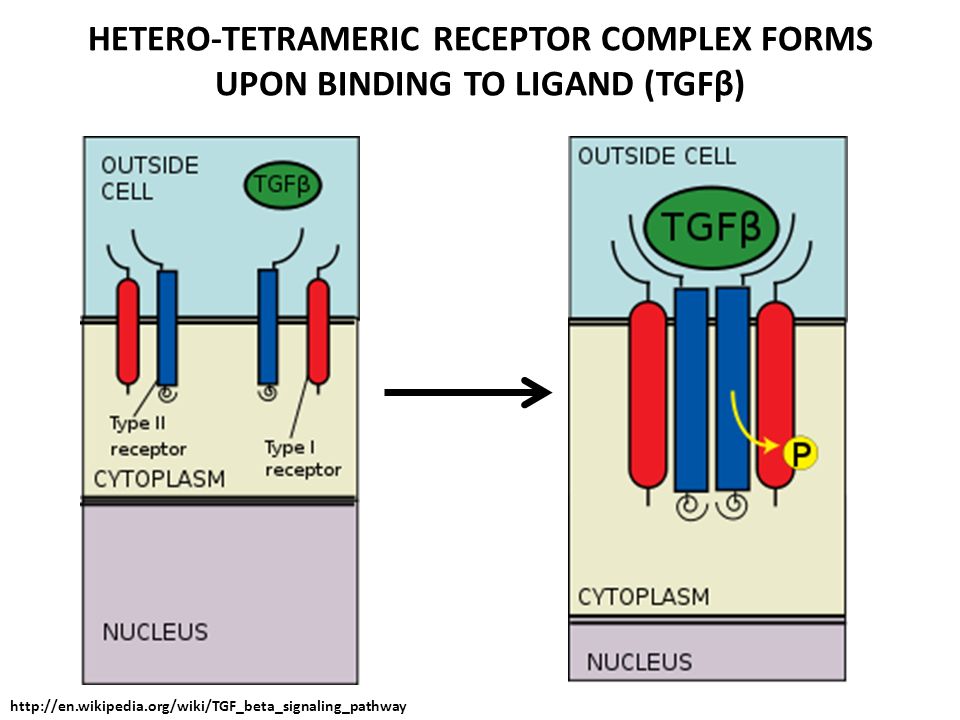 HETERO-TETRAMERIC RECEPTOR COMPLEX FORMS UPON BINDING TO LIGAND (TGFβ)

OUTSIDE CELL

TGFβ

Type II receptor

Type I receptor

CYTOPLASM

NUCLEUS

OUTSIDE CELL

TGFβ

P

CYTOPLASM

NUCLEUS

http://en.wikipedia.org/wiki/TGF_beta_signaling_pathway